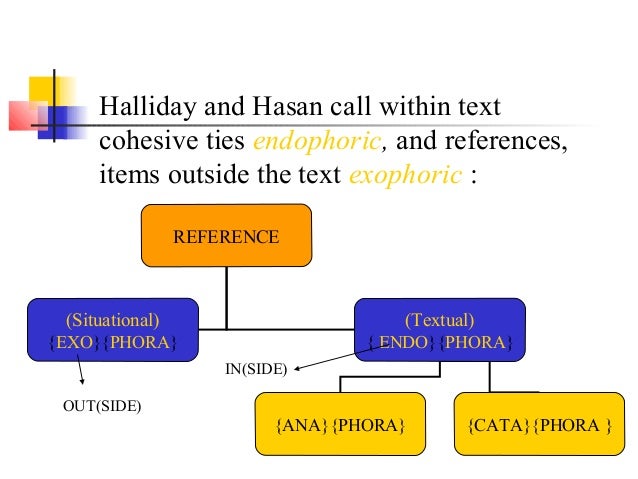 Halliday and Hasan call within text cohesive ties endophoric, and references, items outside the text exophoric :

REFERENCE

(Situational)
{EXO}{PHORA}

(Textual)
{ENDO}{PHORA}

IN(SIDE)

OUT(SIDE)

{ANA}{PHORA}

{CATA}{PHORA }